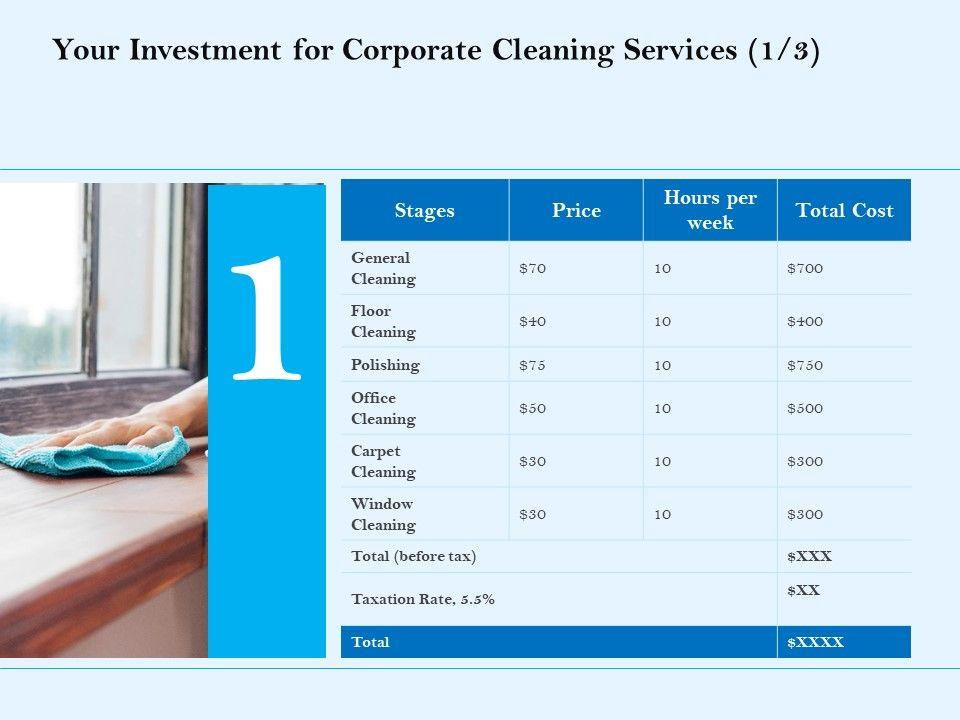 Your Investment for Corporate Cleaning Services (1/3)

1

| Stages | Price | Hours per week | Total Cost |
|---|---|---|---|
| General Cleaning | $70 | 10 | $700 |
| Floor Cleaning | $40 | 10 | $400 |
| Polishing | $75 | 10 | $750 |
| Office Cleaning | $50 | 10 | $500 |
| Carpet Cleaning | $30 | 10 | $300 |
| Window Cleaning | $30 | 10 | $300 |
| Total (before tax) | | | $XXX |
| Taxation Rate, 5.5% | | | $XX |
| Total | | | $XXXX |